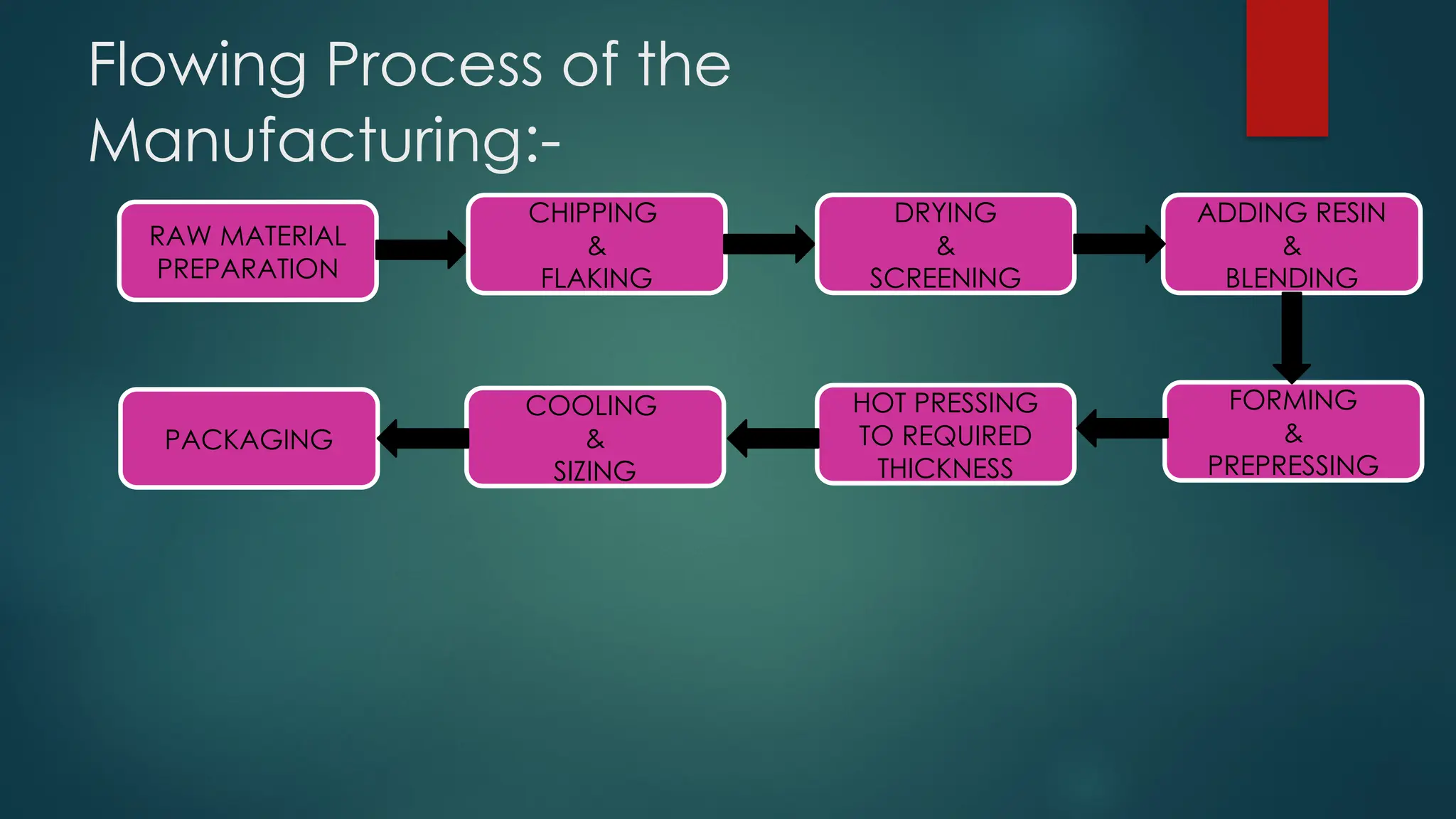 Flowing Process of the Manufacturing:-

RAW MATERIAL PREPARATION

CHIPPING
&
FLAKING

DRYING
&
SCREENING

ADDING RESIN
&
BLENDING

FORMING
&
PREPRESSING

HOT PRESSING TO REQUIRED THICKNESS

COOLING
&
SIZING

PACKAGING